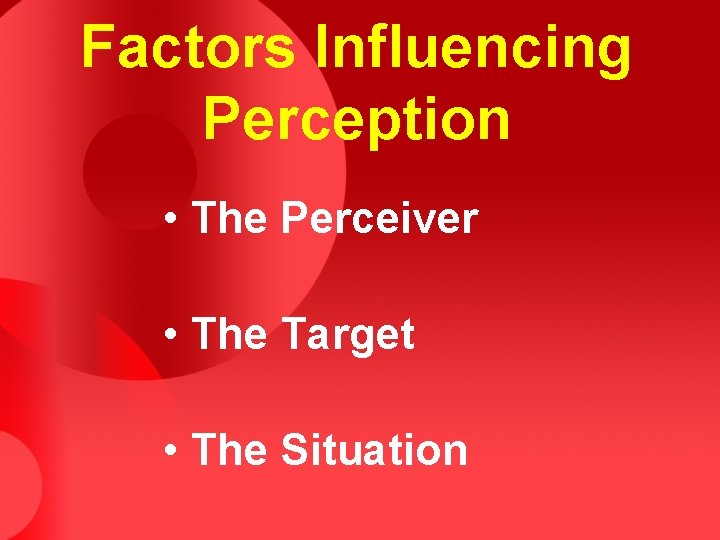 Factors Influencing Perception

• The Perceiver

• The Target

• The Situation